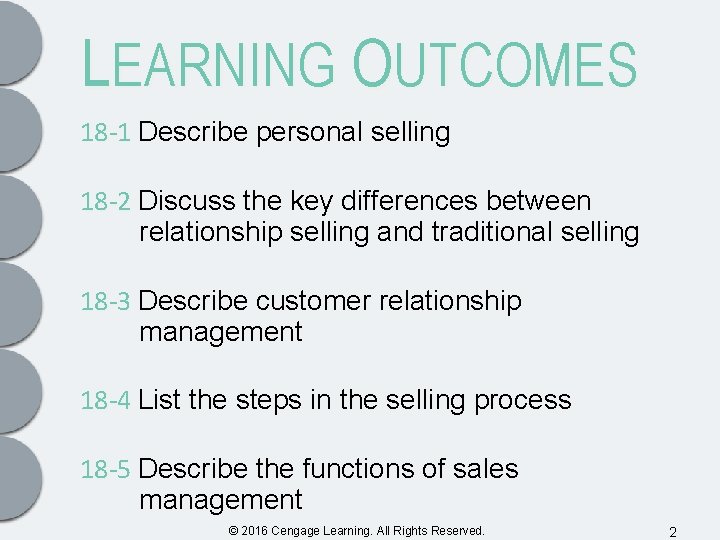 LEARNING OUTCOMES

18-1 Describe personal selling

18-2 Discuss the key differences between relationship selling and traditional selling

18-3 Describe customer relationship management

18-4 List the steps in the selling process

18-5 Describe the functions of sales management

© 2016 Cengage Learning. All Rights Reserved.

2